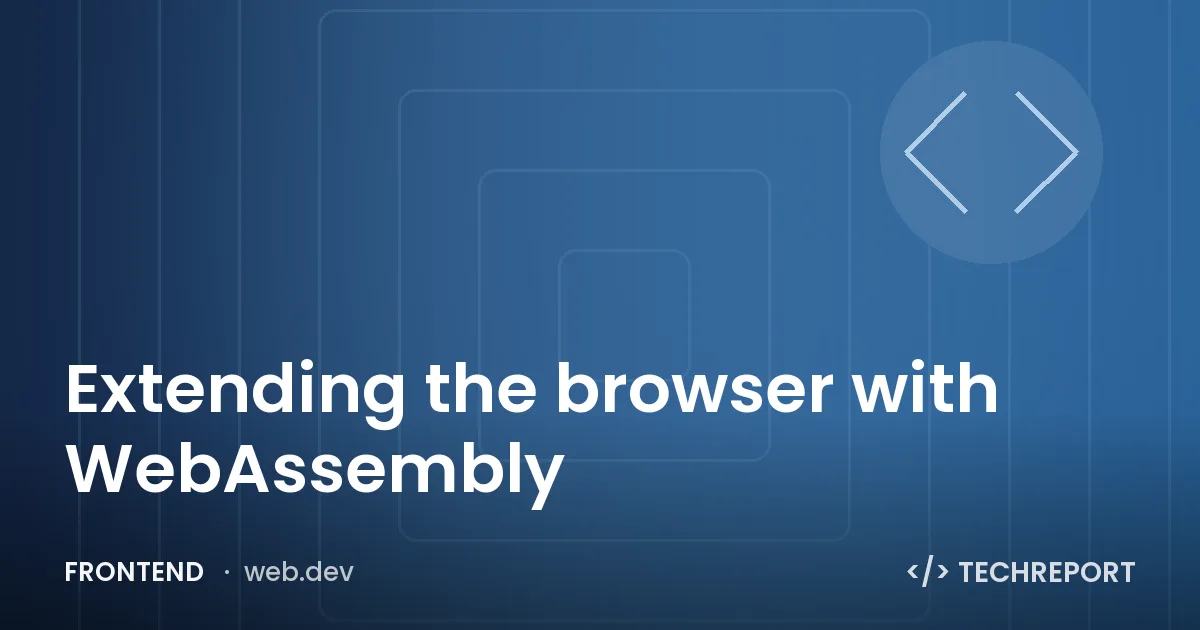 Extending the browser with WebAssembly

FRONTEND · web.dev

</> TECHREPORT